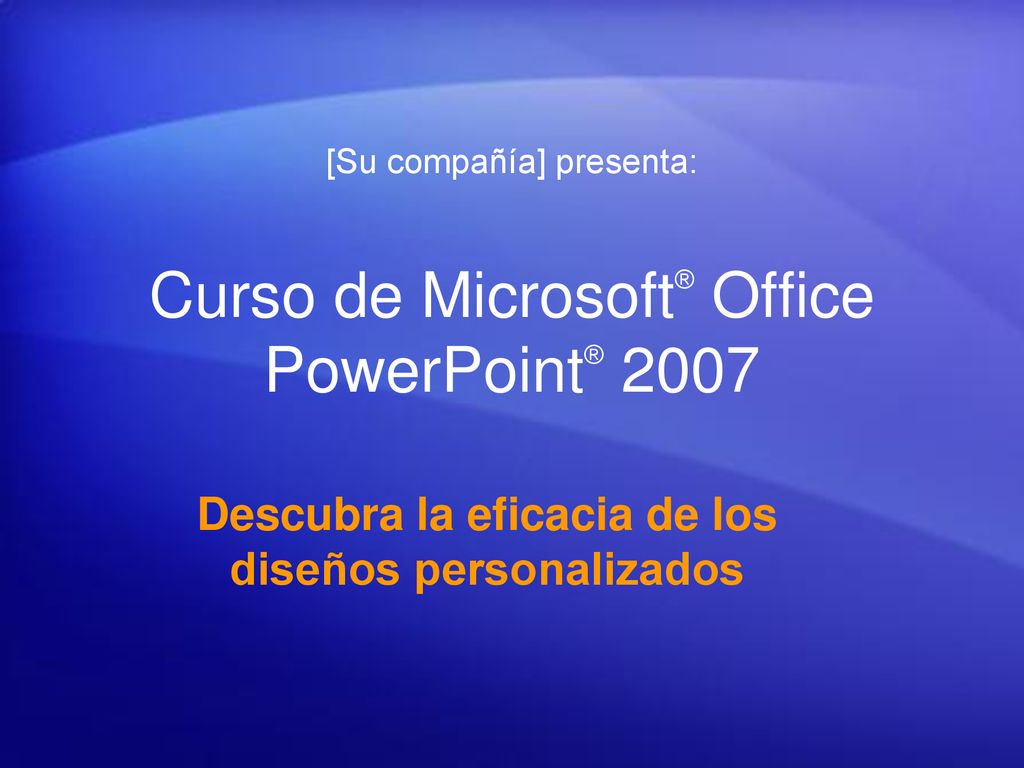 [Su compañía] presenta:

Curso de Microsoft® Office PowerPoint® 2007

Descubra la eficacia de los diseños personalizados